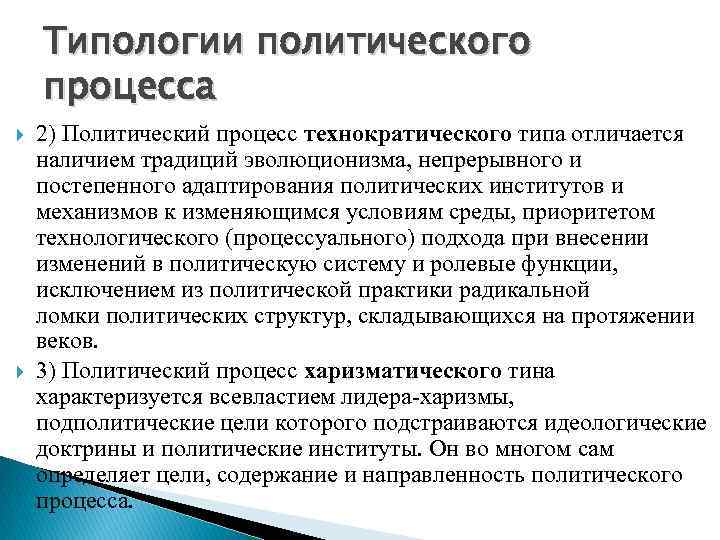 Типологии политического процесса

2) Политический процесс **технократического** типа отличается наличием традиций эволюционизма, непрерывного и постепенного адаптирования политических институтов и механизмов к изменяющимся условиям среды, приоритетом технологического (процессуального) подхода при внесении изменений в политическую систему и ролевые функции, исключением из политической практики радикальной ломки политических структур, складывающихся на протяжении веков.

3) Политический процесс **харизматического** тина характеризуется всевластием лидера-харизмы, подполитические цели которого подстраиваются идеологические доктрины и политические институты. Он во многом сам определяет цели, содержание и направленность политического процесса.